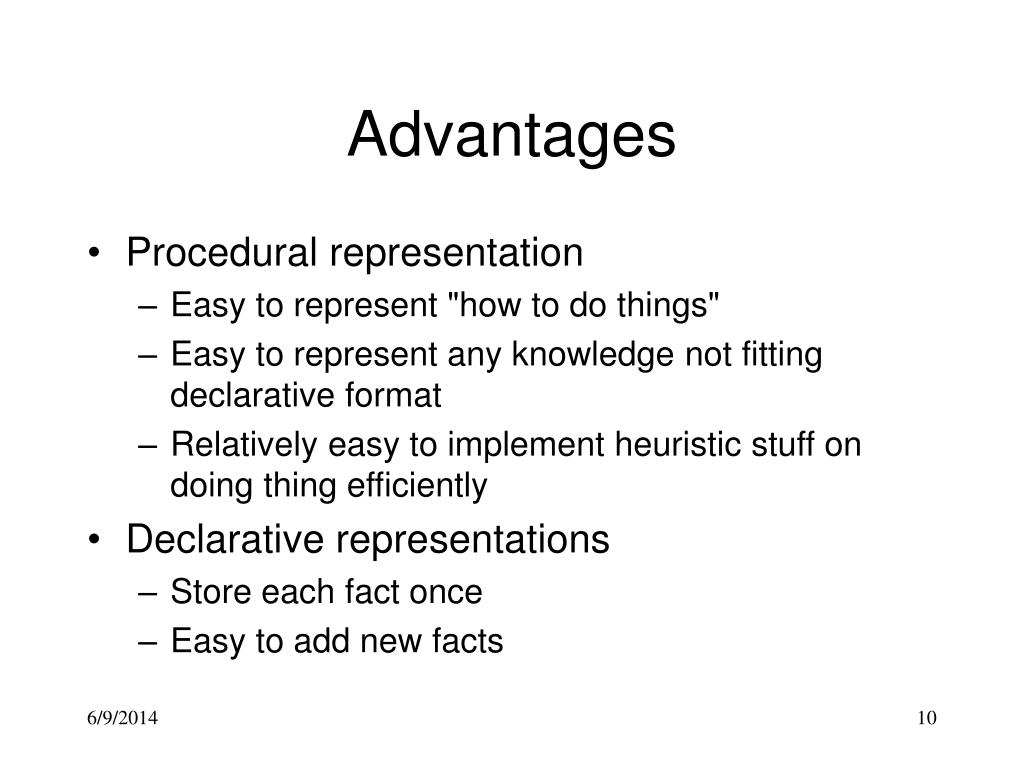 Advantages

• Procedural representation
– Easy to represent "how to do things"
– Easy to represent any knowledge not fitting declarative format
– Relatively easy to implement heuristic stuff on doing thing efficiently
• Declarative representations
– Store each fact once
– Easy to add new facts

6/9/2014

10